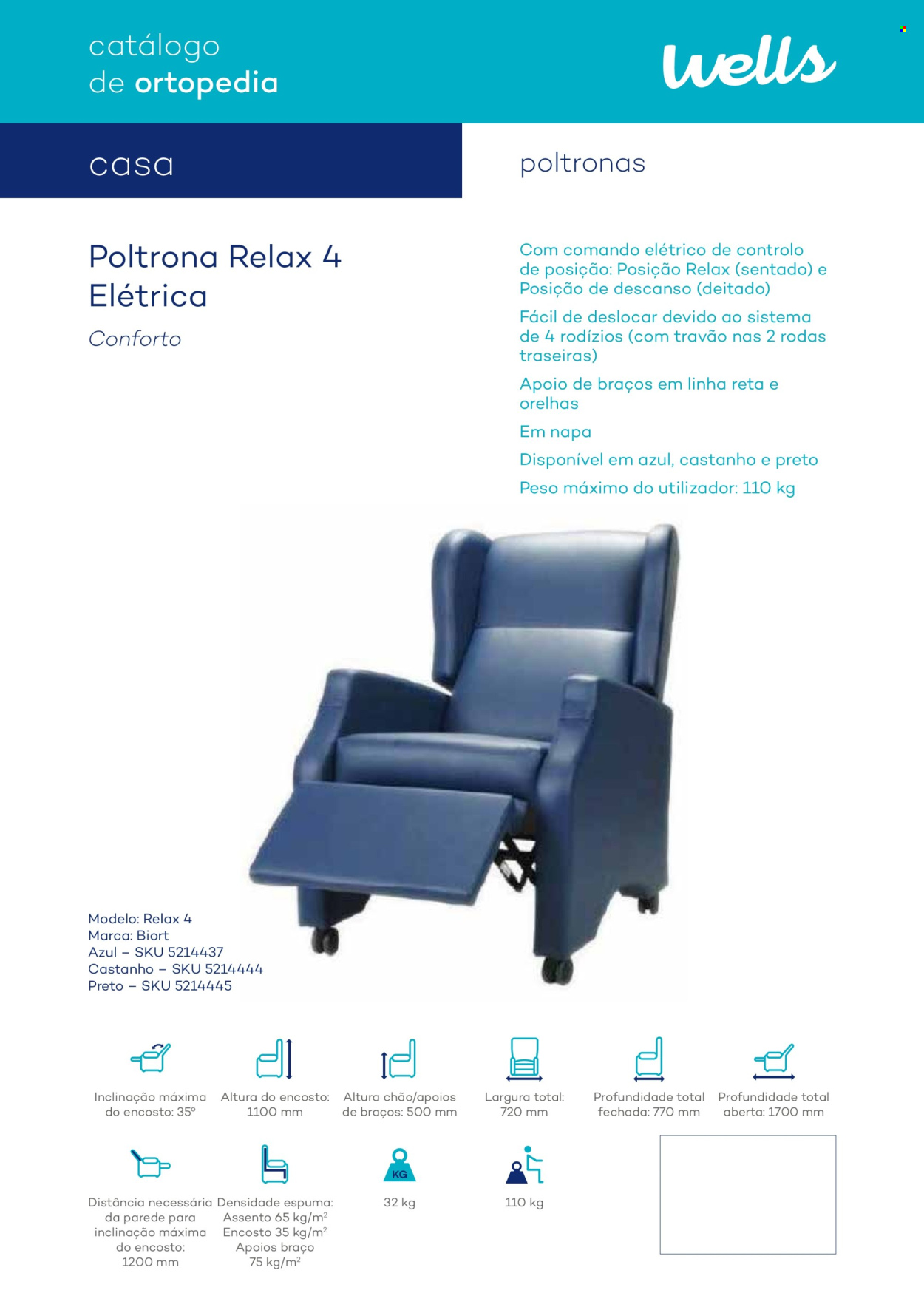 catálogo
de ortopedia

wells

casa

poltronas

Poltrona Relax 4 Elétrica

Conforto

Com comando elétrico de controlo de posição: Posição Relax (sentado) e Posição de descanso (deitado)

Fácil de deslocar devido ao sistema de 4 rodízios (com travão nas 2 rodas traseiras)

Apoio de braços em linha reta e orelhas

Em napa

Disponível em azul, castanho e preto

Peso máximo do utilizador: 110 kg

Modelo: Relax 4
Marca: Biort
Azul – SKU 5214437
Castanho – SKU 5214444
Preto – SKU 5214445

Inclinação máxima do encosto: 35º

Altura do encosto: 1100 mm

Altura chão/apoios de braços: 500 mm

Largura total: 720 mm

Profundidade total fechada: 770 mm

Profundidade total aberta: 1700 mm

Distância necessária da parede para inclinação máxima do encosto: 1200 mm

Densidade espuma: Assento 65 kg/m$^2$ Encosto 35 kg/m$^2$ Apoios braço 75 kg/m$^2$

KG

32 kg

110 kg